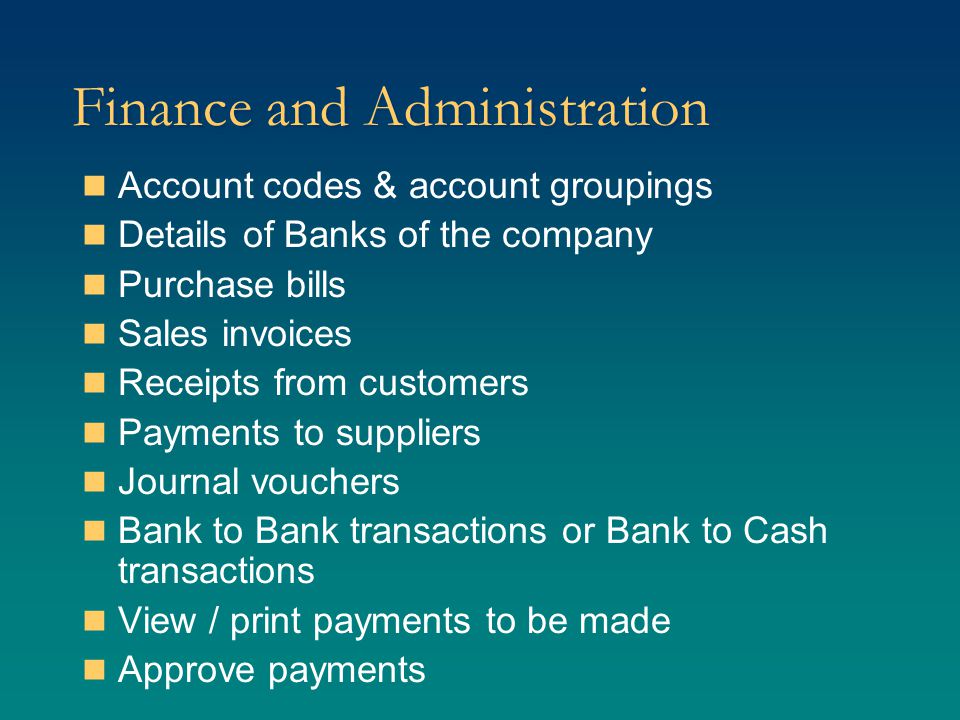 Finance and Administration

- Account codes & account groupings
- Details of Banks of the company
- Purchase bills
- Sales invoices
- Receipts from customers
- Payments to suppliers
- Journal vouchers
- Bank to Bank transactions or Bank to Cash transactions
- View / print payments to be made
- Approve payments